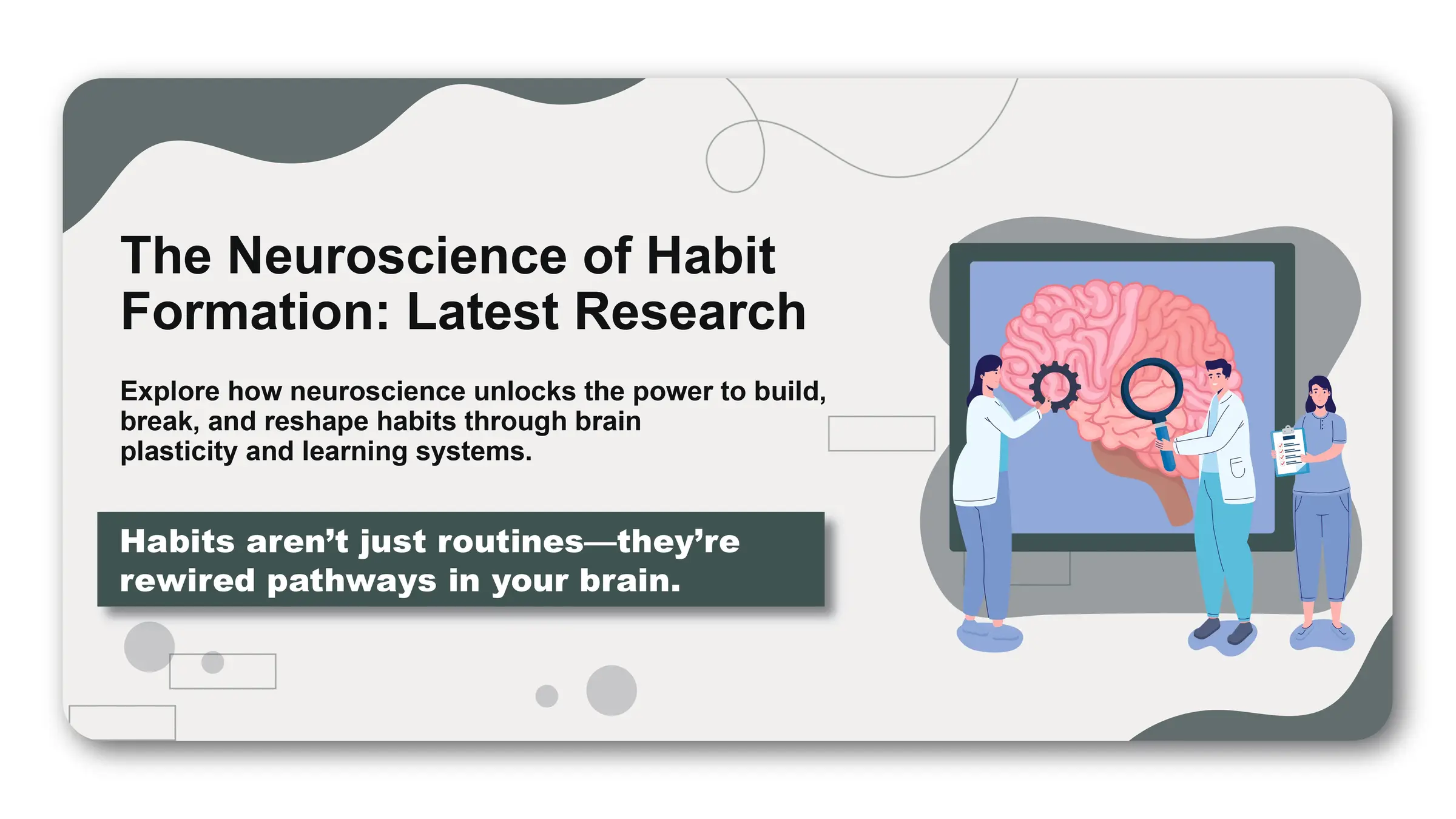 The Neuroscience of Habit Formation: Latest Research

Explore how neuroscience unlocks the power to build, break, and reshape habits through brain plasticity and learning systems.

Habits aren't just routines—they're rewired pathways in your brain.